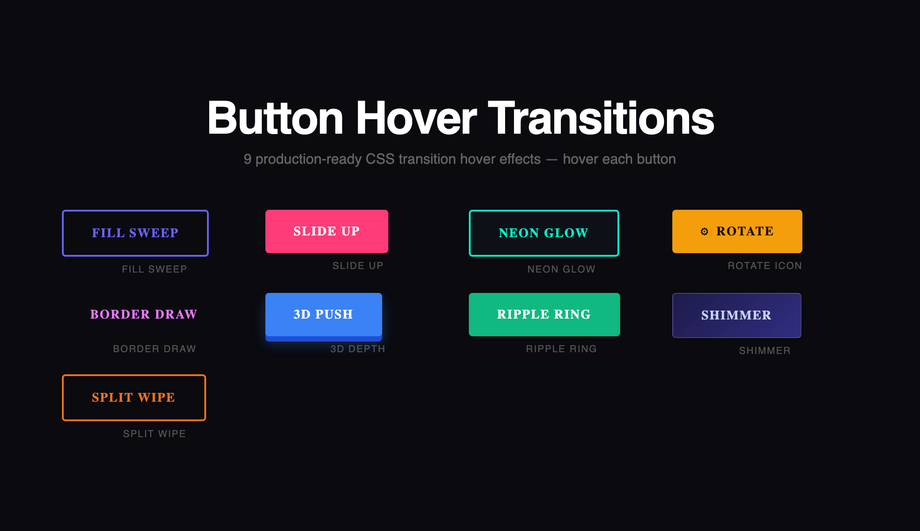 Button Hover Transitions

9 production-ready CSS transition hover effects — hover each button

FILL SWEEP

FILL SWEEP

SLIDE UP

SLIDE UP

NEON GLOW

NEON GLOW

⚙ ROTATE

ROTATE ICON

BORDER DRAW

BORDER DRAW

3D PUSH

3D DEPTH

RIPPLE RING

RIPPLE RING

SHIMMER

SHIMMER

SPLIT WIPE

SPLIT WIPE